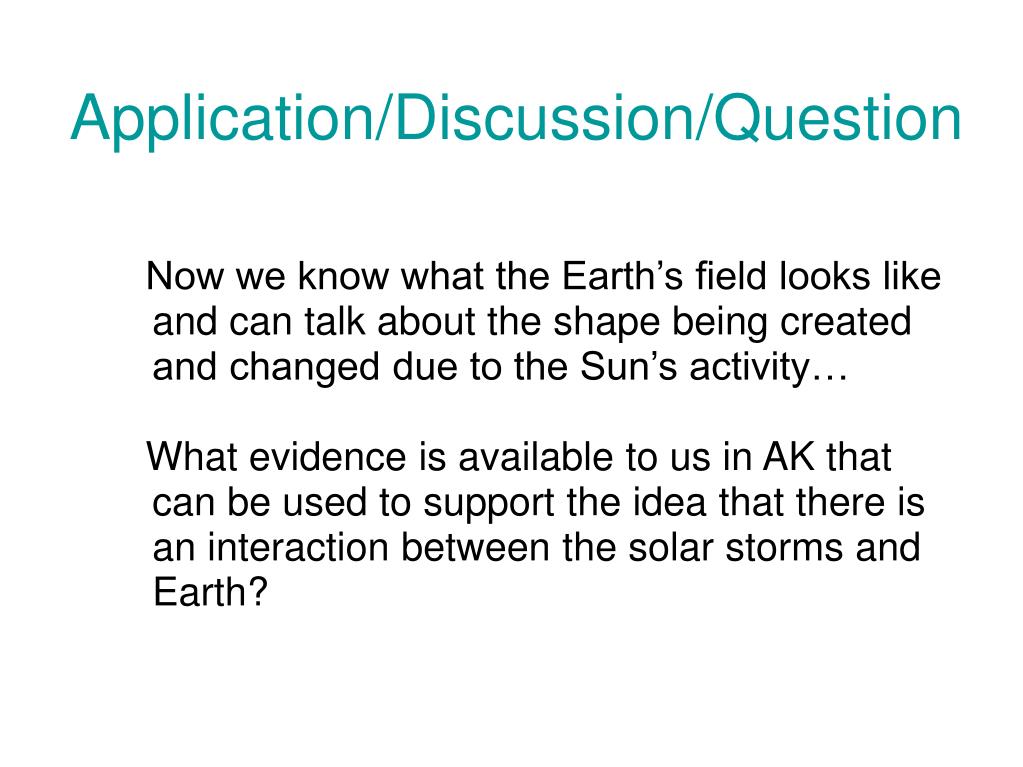 Application/Discussion/Question

Now we know what the Earth’s field looks like and can talk about the shape being created and changed due to the Sun’s activity…

What evidence is available to us in AK that can be used to support the idea that there is an interaction between the solar storms and Earth?